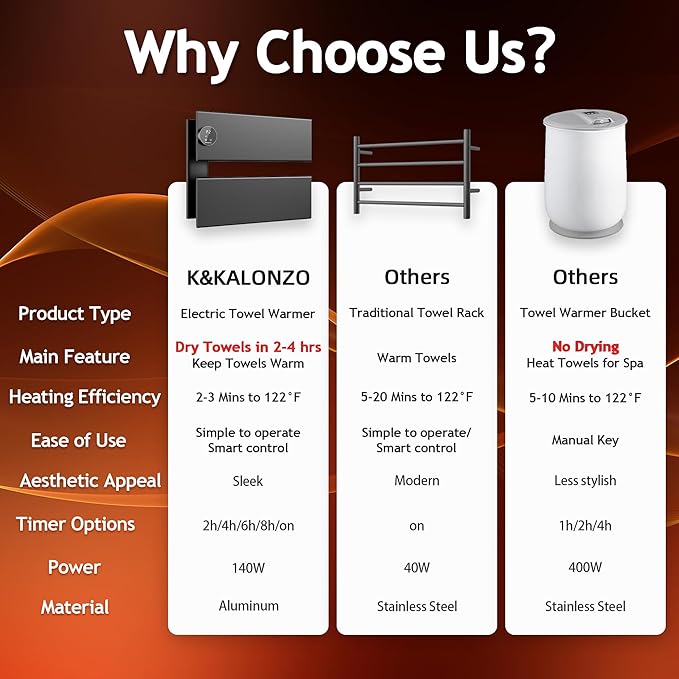 Why Choose Us?

| | K&KALONZO | Others | Others |
|---|---|---|---|
| Product Type | Electric Towel Warmer | Traditional Towel Rack | Towel Warmer Bucket |
| Main Feature | Dry Towels in 2-4 hrs Keep Towels Warm | Warm Towels | No Drying Heat Towels for Spa |
| Heating Efficiency | 2-3 Mins to 122°F | 5-20 Mins to 122°F | 5-10 Mins to 122°F |
| Ease of Use | Simple to operate Smart control | Simple to operate/ Smart control | Manual Key |
| Aesthetic Appeal | Sleek | Modern | Less stylish |
| Timer Options | 2h/4h/6h/8h/on | on | 1h/2h/4h |
| Power | 140W | 40W | 400W |
| Material | Aluminum | Stainless Steel | Stainless Steel |